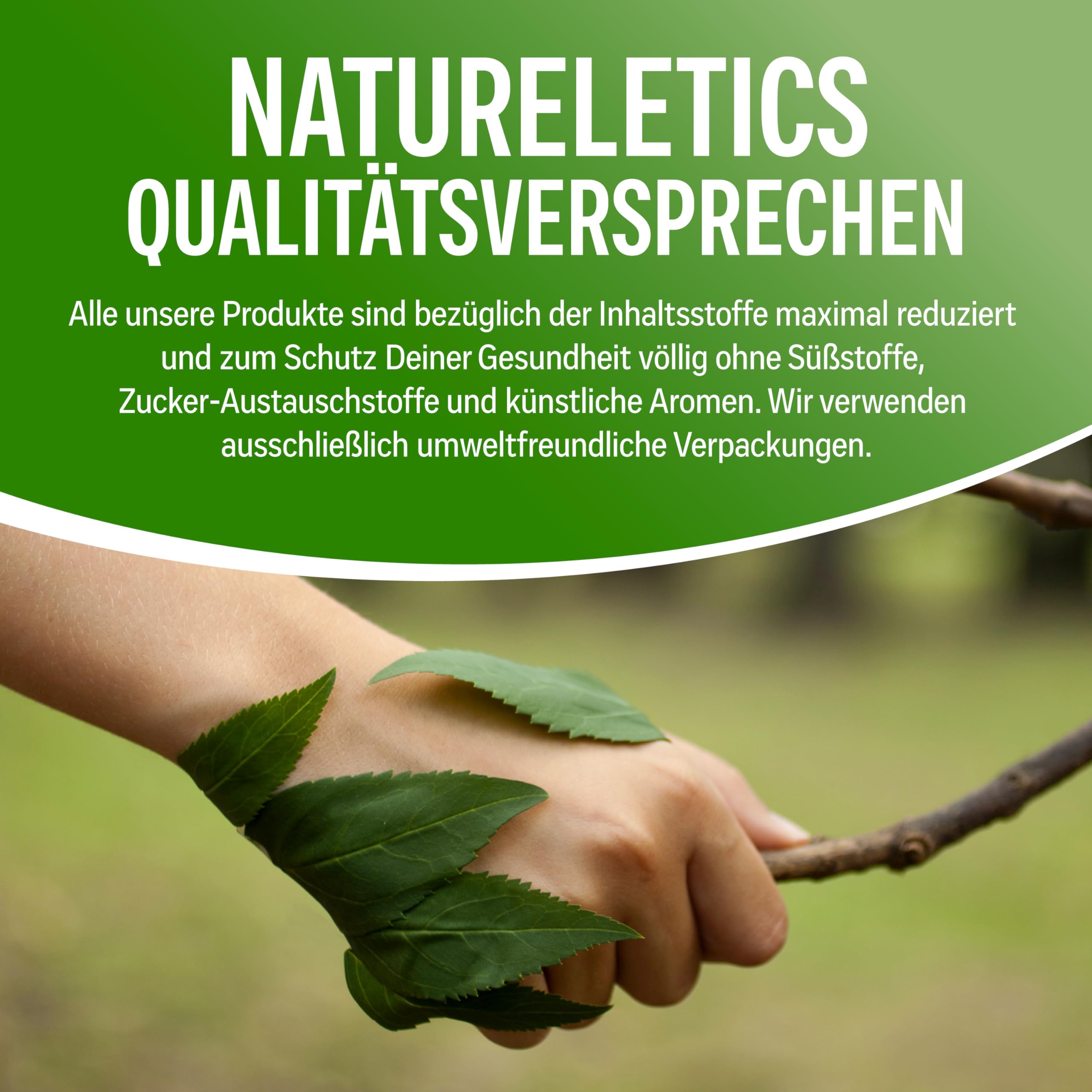 NATURELETICS
QUALITÄTSVERSPRECHEN

Alle unsere Produkte sind bezüglich der Inhaltsstoffe maximal reduziert und zum Schutz Deiner Gesundheit völlig ohne Süßstoffe, Zucker-Austauschstoffe und künstliche Aromen. Wir verwenden ausschließlich umweltfreundliche Verpackungen.